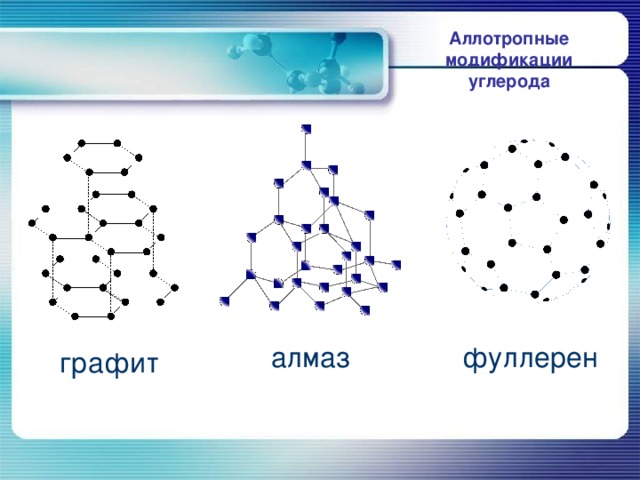 Аллотропные модификации углерода

графит

алмаз

фуллерен